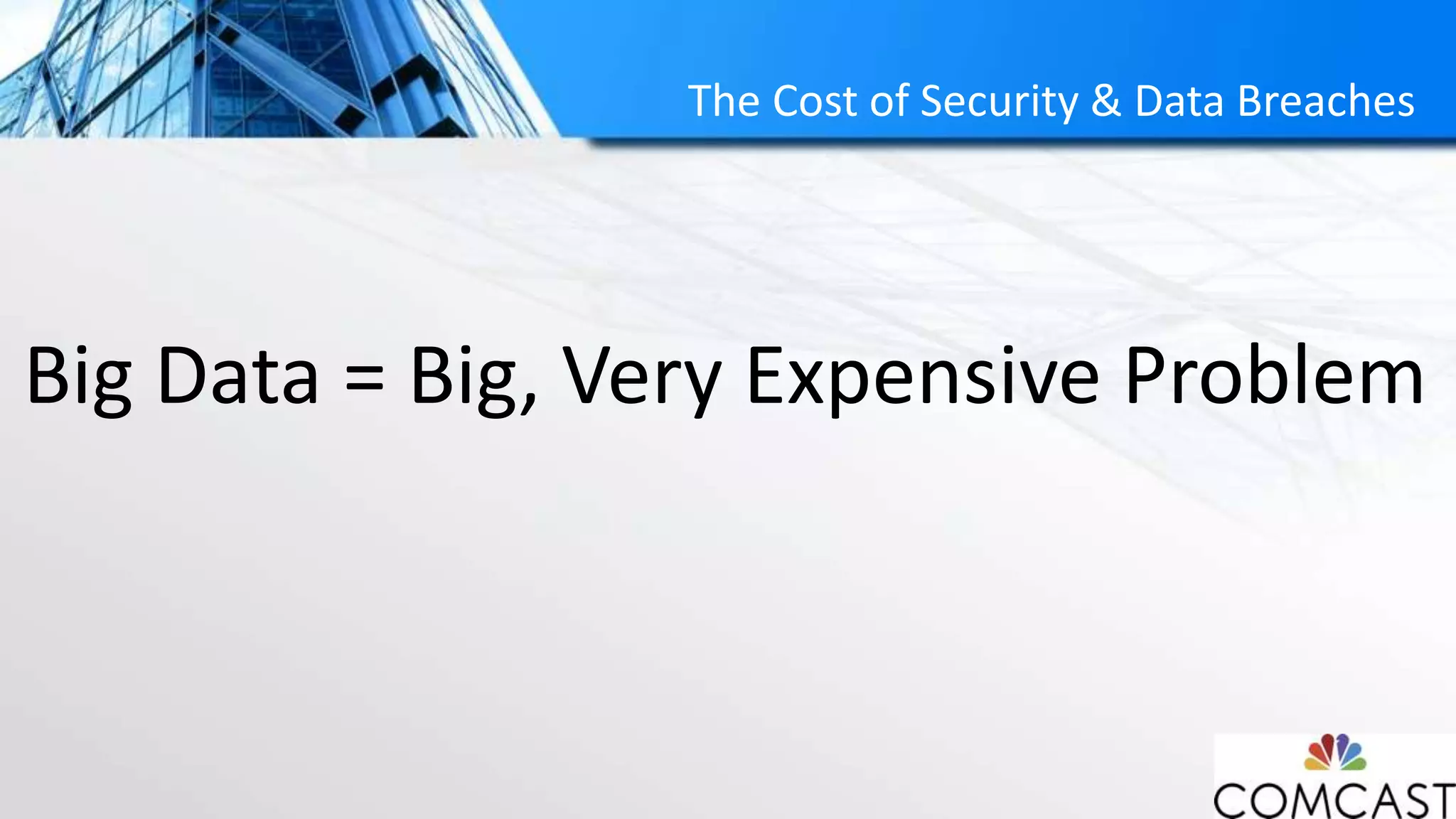 The Cost of Security & Data Breaches

Big Data = Big, Very Expensive Problem

COMCAST